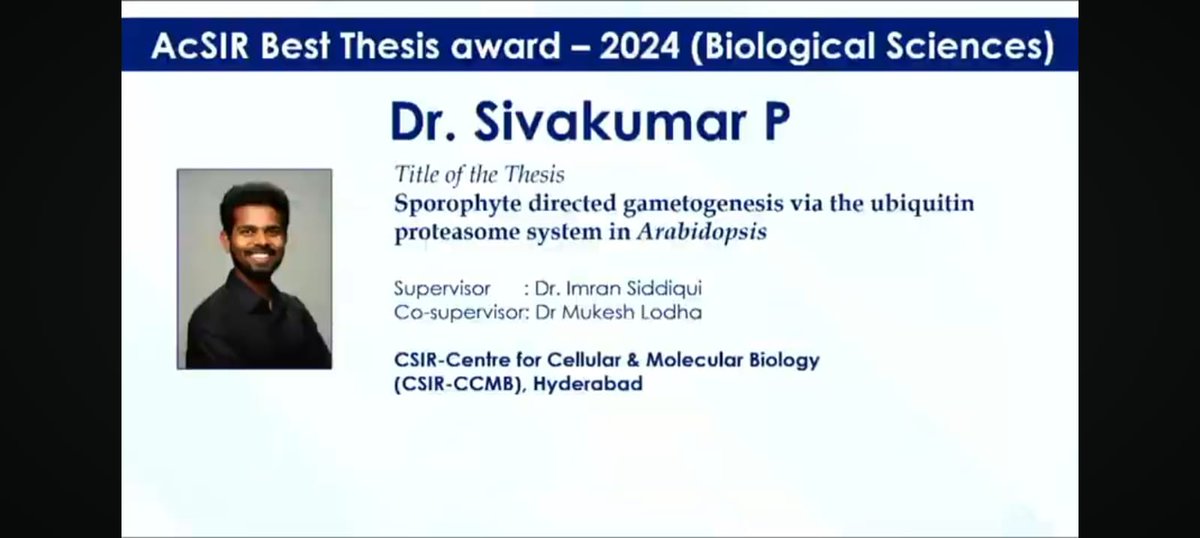 AcSIR Best Thesis award – 2024 (Biological Sciences)

Dr. Sivakumar P

Title of the Thesis
Sporophyte directed gametogenesis via the ubiquitin proteasome system in Arabidopsis

Supervisor : Dr. Imran Siddiqui
Co-supervisor: Dr Mukesh Lodha

CSIR-Centre for Cellular & Molecular Biology (CSIR-CCMB), Hyderabad